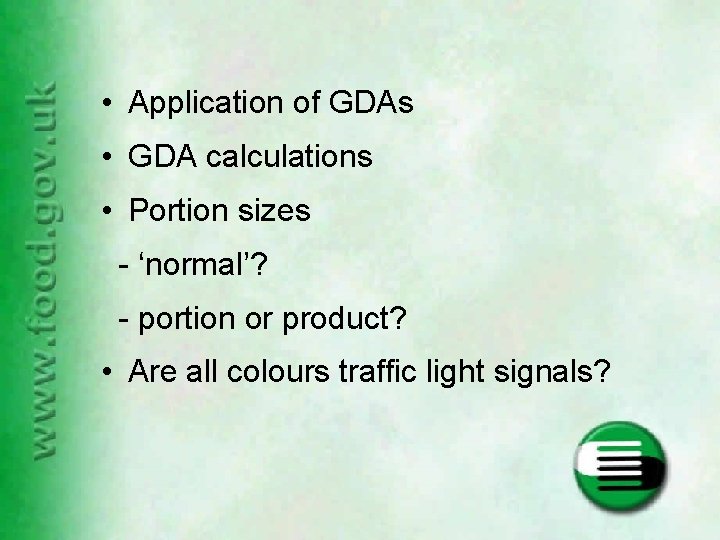 www.food.gov.uk

• Application of GDAs

• GDA calculations

• Portion sizes

- ‘normal’?

- portion or product?

• Are all colours traffic light signals?